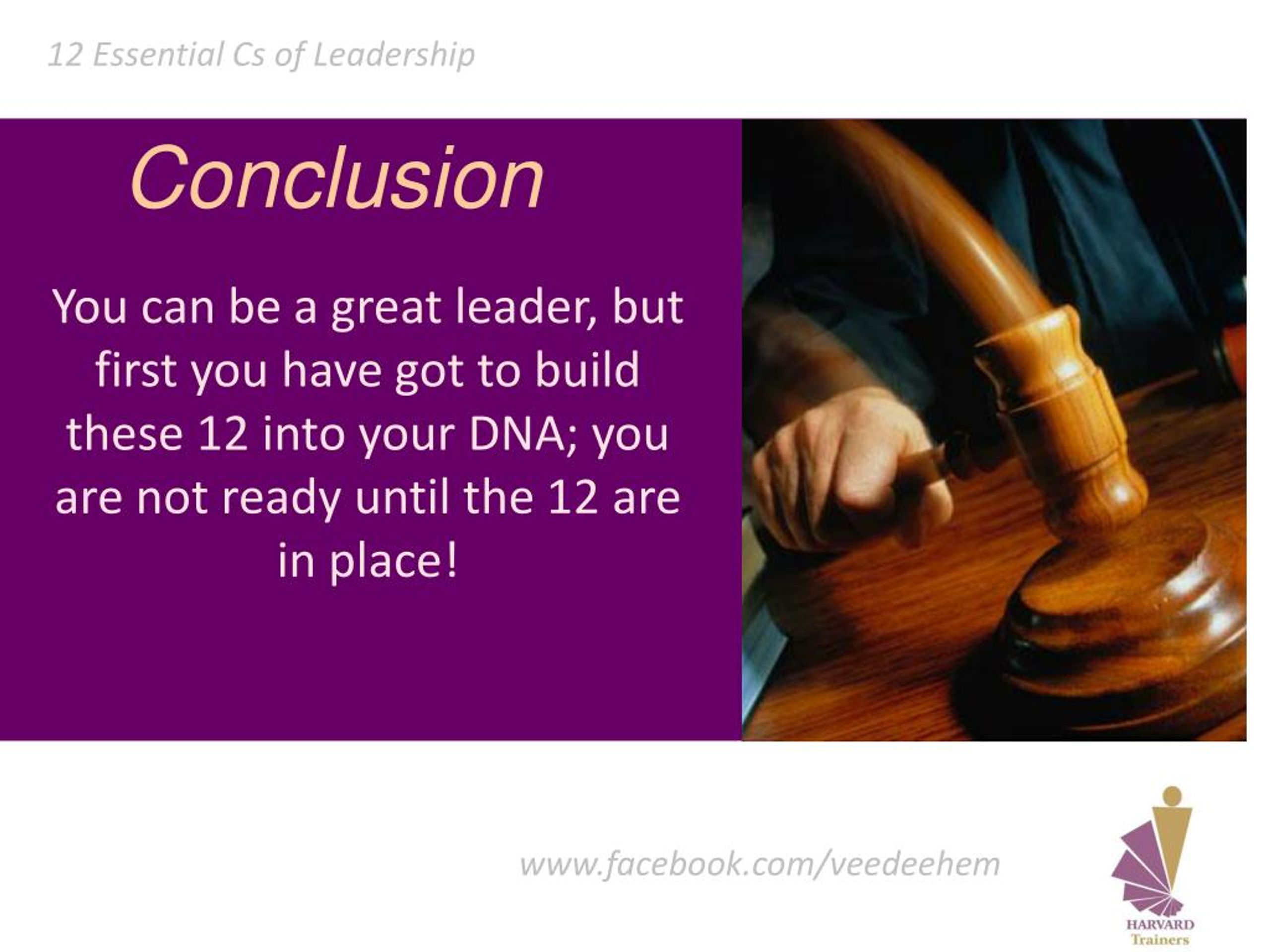 12 Essential Cs of Leadership

Conclusion

You can be a great leader, but first you have got to build these 12 into your DNA; you are not ready until the 12 are in place!

www.facebook.com/veedeehem

HARVARD
Trainers